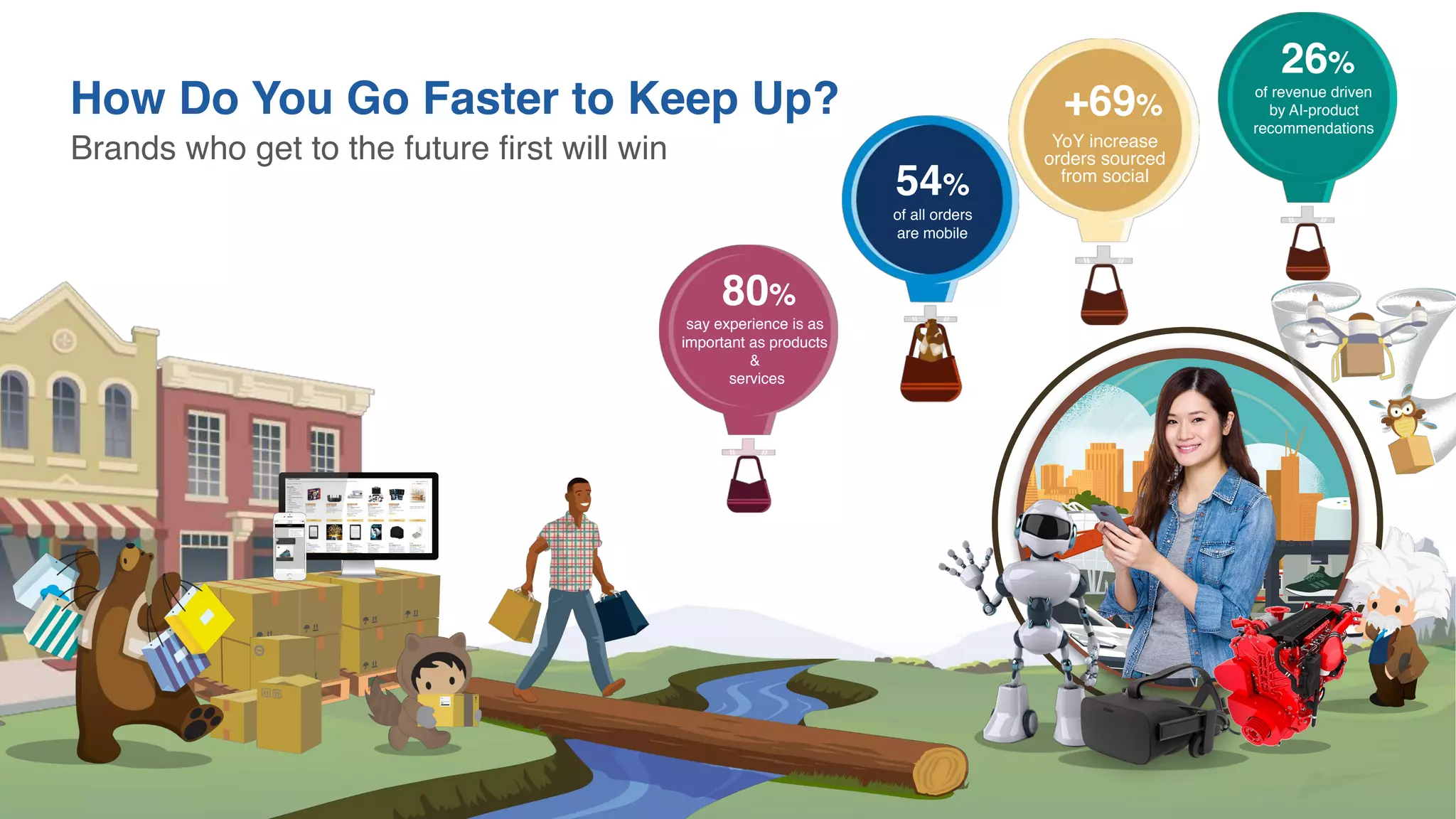 How Do You Go Faster to Keep Up?
Brands who get to the future first will win

80%
say experience is as important as products & services

54%
of all orders are mobile

+69%
YoY increase orders sourced from social

26%
of revenue driven by AI-product recommendations